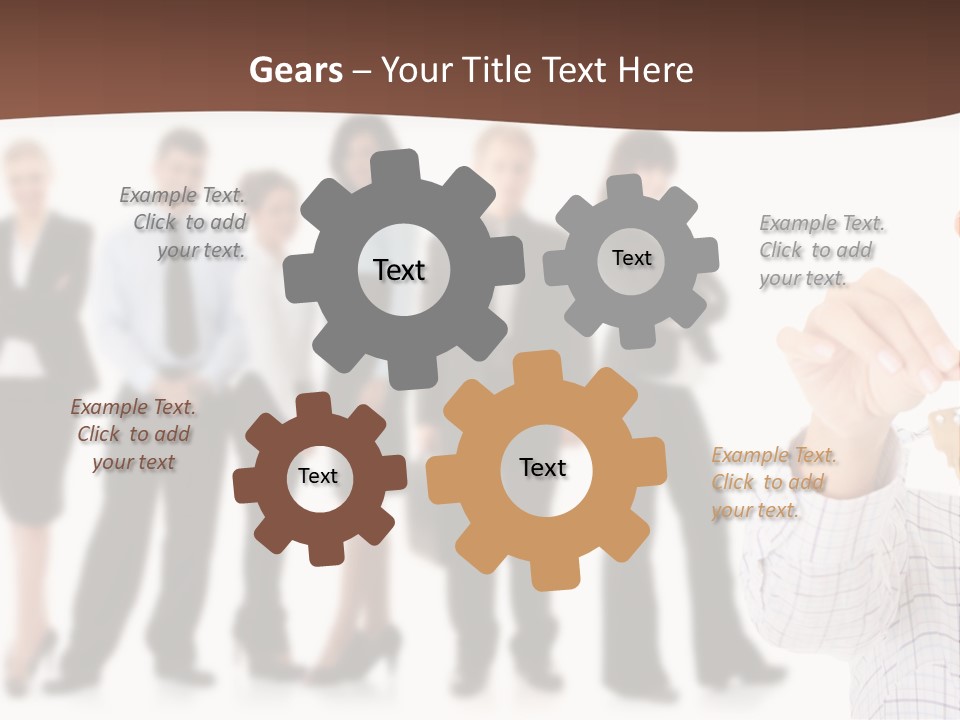 Gears – Your Title Text Here

Example Text. Click to add your text.

Text

Text

Example Text. Click to add your text.

Example Text. Click to add your text

Text

Text

Example Text. Click to add your text.